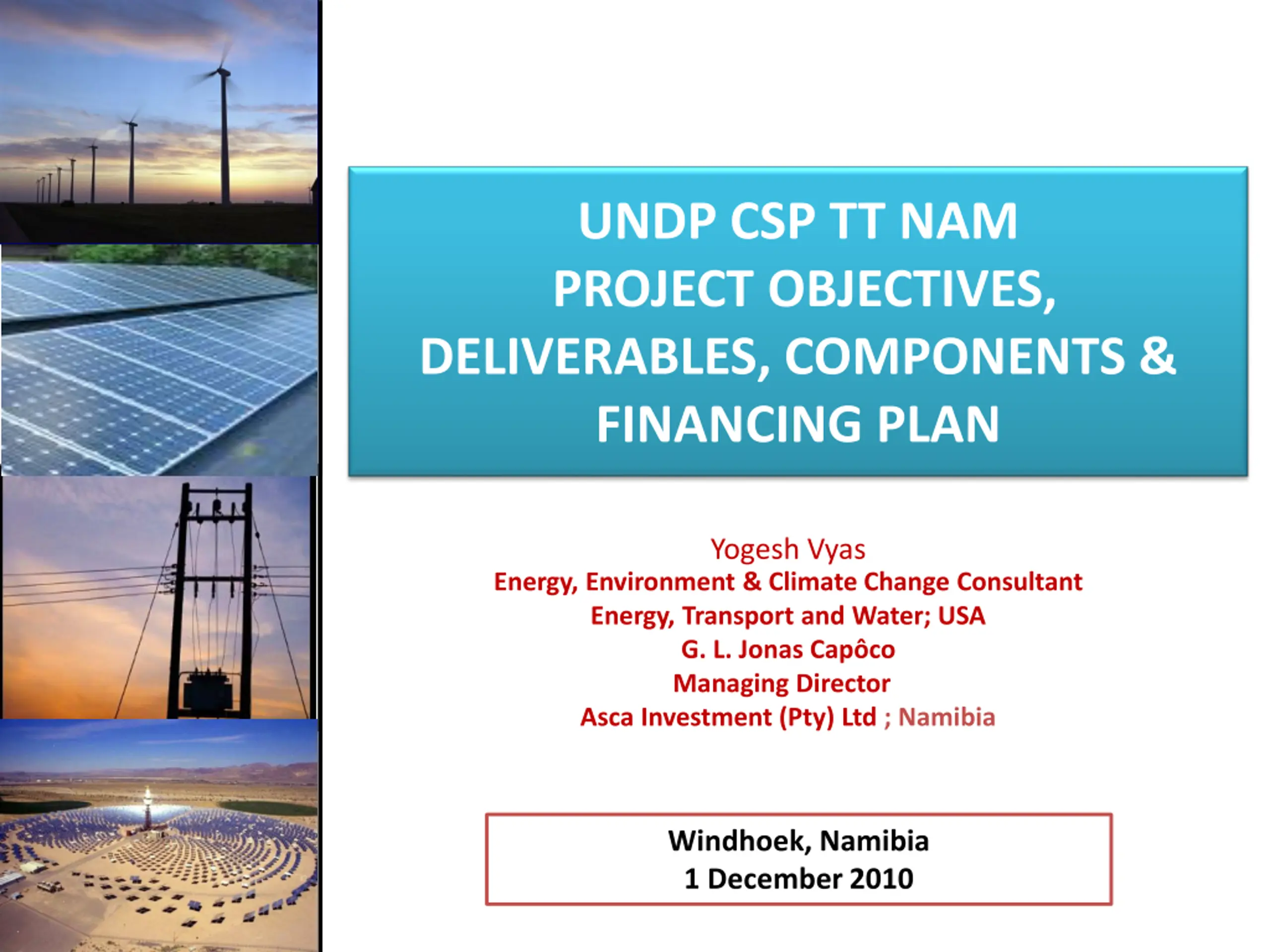 UNDP CSP TT NAM
PROJECT OBJECTIVES,
DELIVERABLES, COMPONENTS &
FINANCING PLAN

Yogesh Vyas
Energy, Environment & Climate Change Consultant
Energy, Transport and Water; USA
G. L. Jonas Capôco
Managing Director
Asca Investment (Pty) Ltd ; Namibia

Windhoek, Namibia
1 December 2010